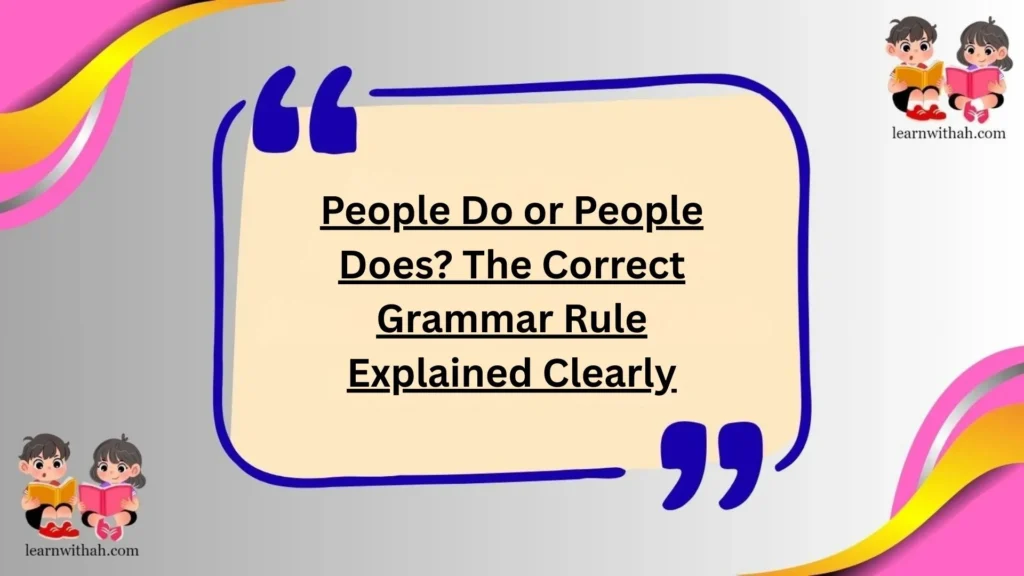 learnwithah.com

People Do or People Does? The Correct Grammar Rule Explained Clearly

learnwithah.com